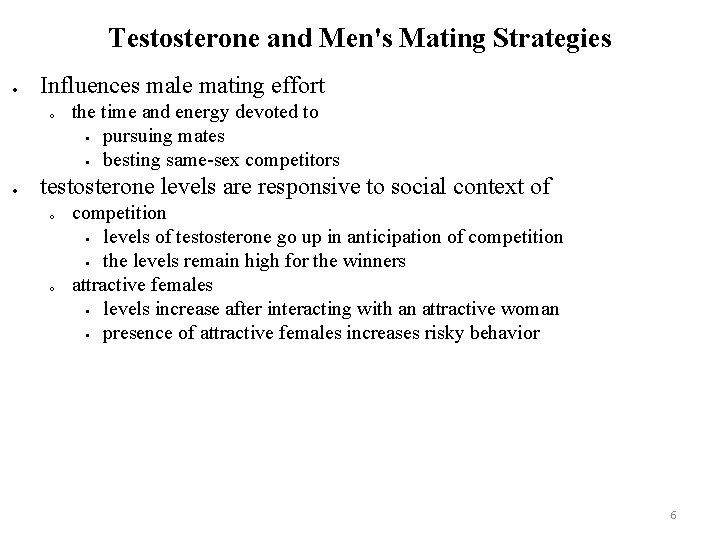 Testosterone and Men's Mating Strategies

- Influences male mating effort
  - the time and energy devoted to
    - pursuing mates
    - besting same-sex competitors
- testosterone levels are responsive to social context of
  - competition
    - levels of testosterone go up in anticipation of competition
    - the levels remain high for the winners
  - attractive females
    - levels increase after interacting with an attractive woman
    - presence of attractive females increases risky behavior

6